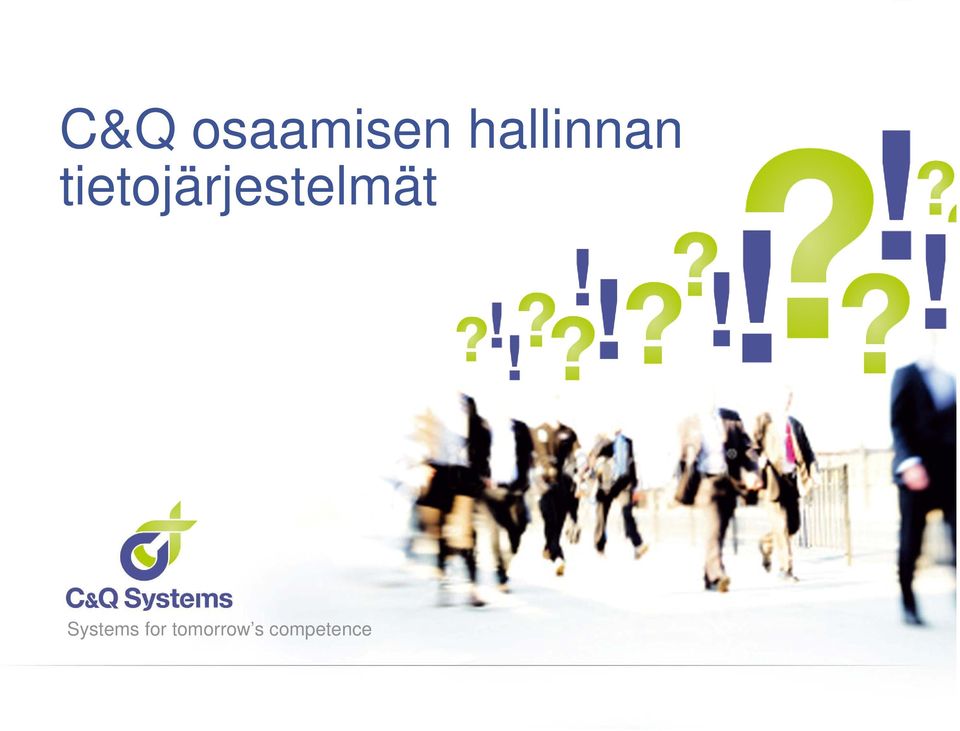 C&Q osaamisen hallinnan tietojärjestelmät

C&Q Systems
Systems for tomorrow's competence